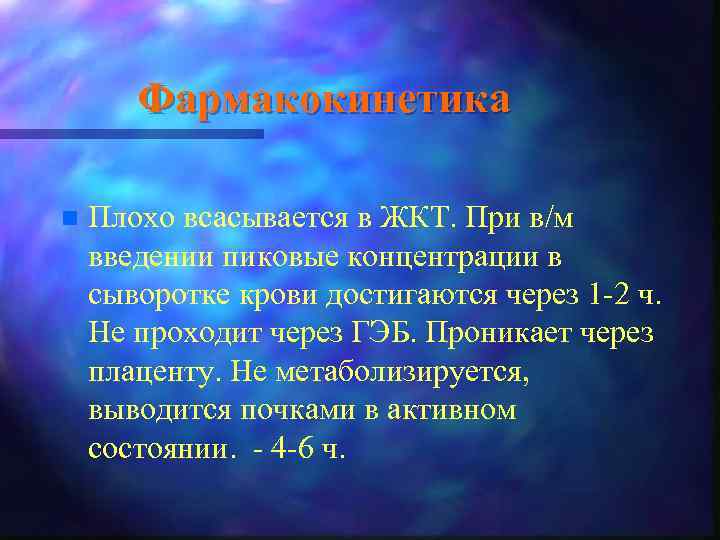 Фармакокинетика

Плохо всасывается в ЖКТ. При в/м введении пиковые концентрации в сыворотке крови достигаются через 1-2 ч. Не проходит через ГЭБ. Проникает через плаценту. Не метаболизируется, выводится почками в активном состоянии. - 4-6 ч.